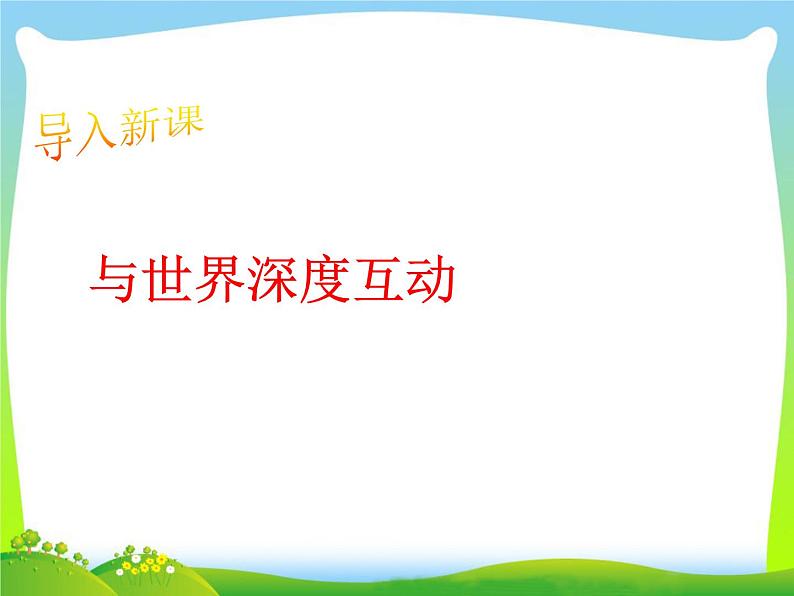 导入新课

与世界深度互动